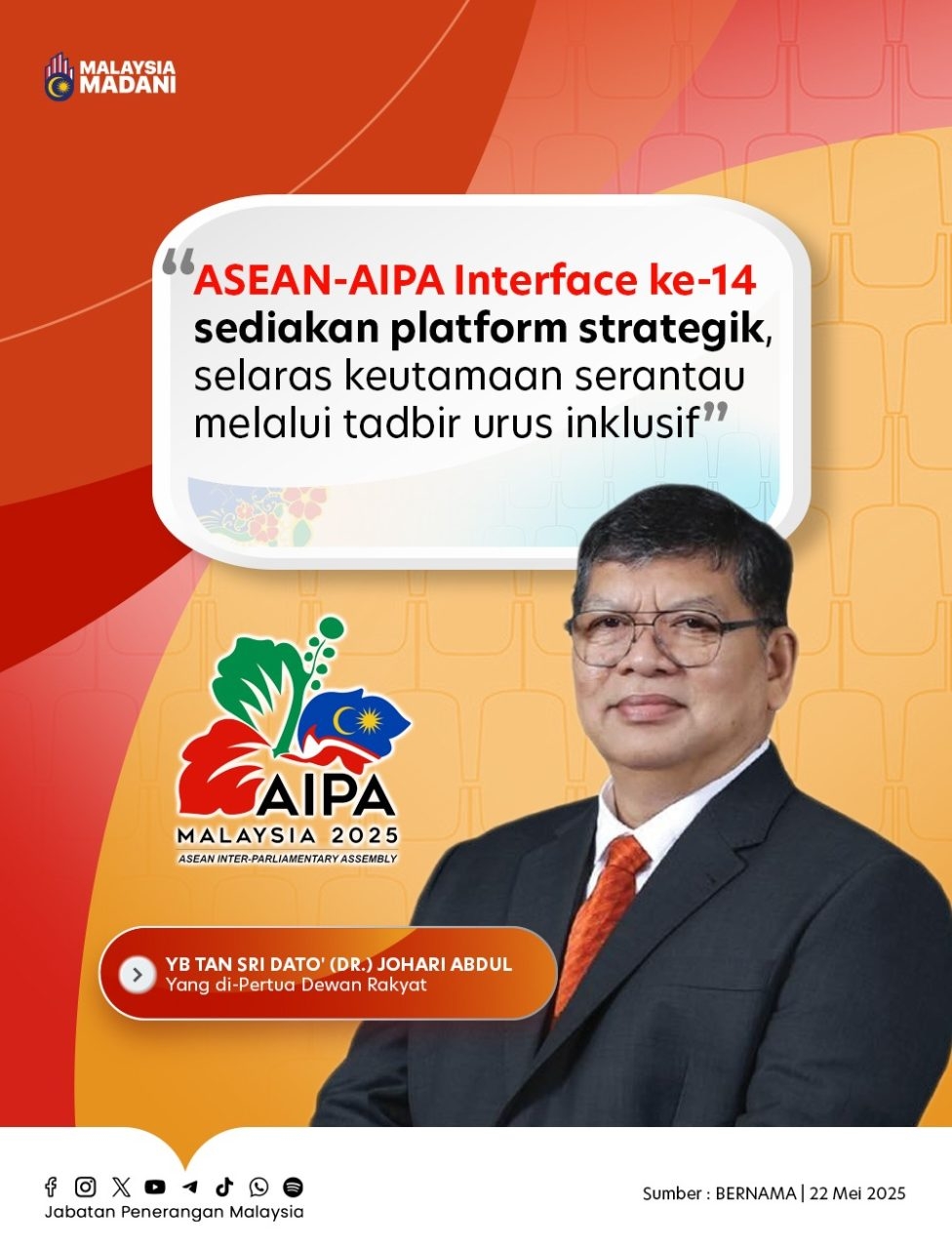 MALAYSIA MADANI

“ASEAN-AIPA Interface ke-14 sediakan platform strategik, selaras keutamaan serantau melalui tadbir urus inklusif”

AIPA
MALAYSIA 2025
ASEAN INTER-PARLIAMENTARY ASSEMBLY

YB TAN SRI DATO' (DR.) JOHARI ABDUL
Yang di-Pertua Dewan Rakyat

Jabatan Penerangan Malaysia

Sumber : BERNAMA | 22 Mei 2025